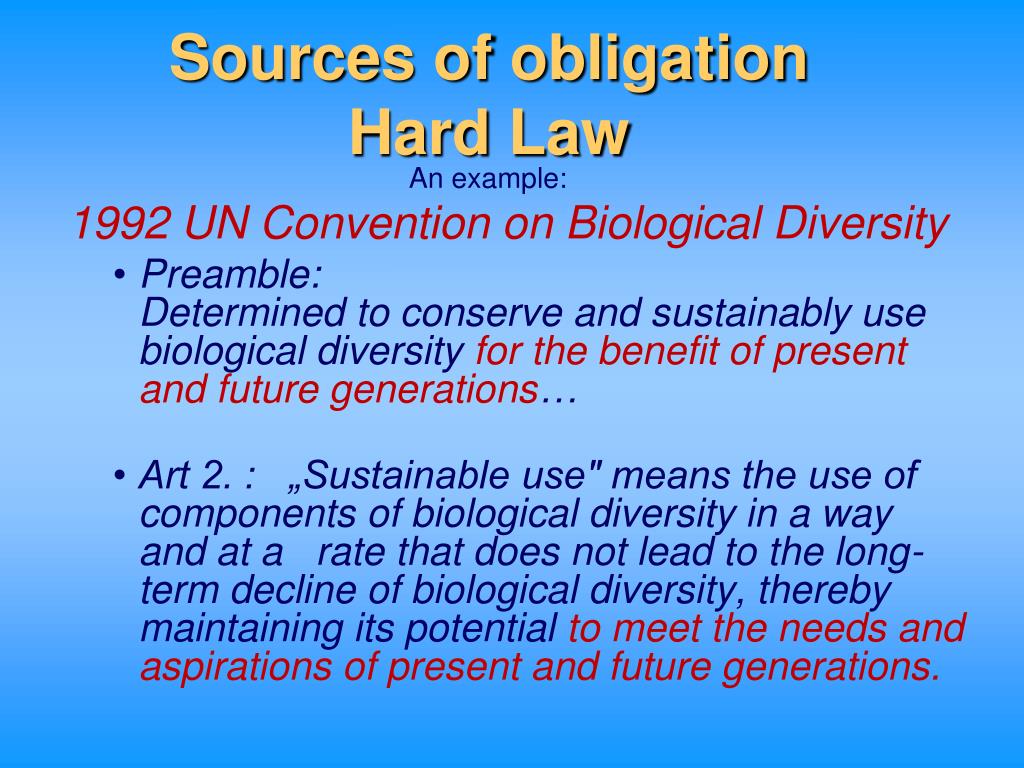 Sources of obligation
Hard Law

An example:

1992 UN Convention on Biological Diversity

• Preamble:
Determined to conserve and sustainably use biological diversity for the benefit of present and future generations…

• Art 2. : „Sustainable use" means the use of components of biological diversity in a way and at a rate that does not lead to the long-term decline of biological diversity, thereby maintaining its potential to meet the needs and aspirations of present and future generations.